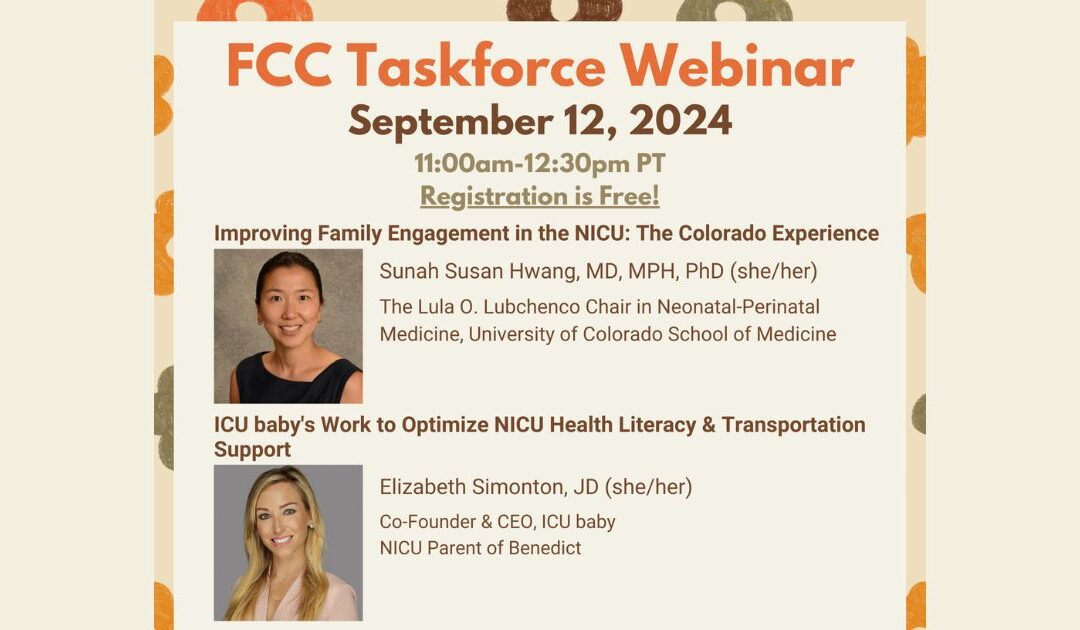 FCC Taskforce Webinar
September 12, 2024
11:00am-12:30pm PT
Registration is Free!

Improving Family Engagement in the NICU: The Colorado Experience

Sunah Susan Hwang, MD, MPH, PhD (she/her)
The Lula O. Lubchenco Chair in Neonatal-Perinatal Medicine, University of Colorado School of Medicine

ICU baby's Work to Optimize NICU Health Literacy & Transportation Support

Elizabeth Simonton, JD (she/her)
Co-Founder & CEO, ICU baby
NICU Parent of Benedict